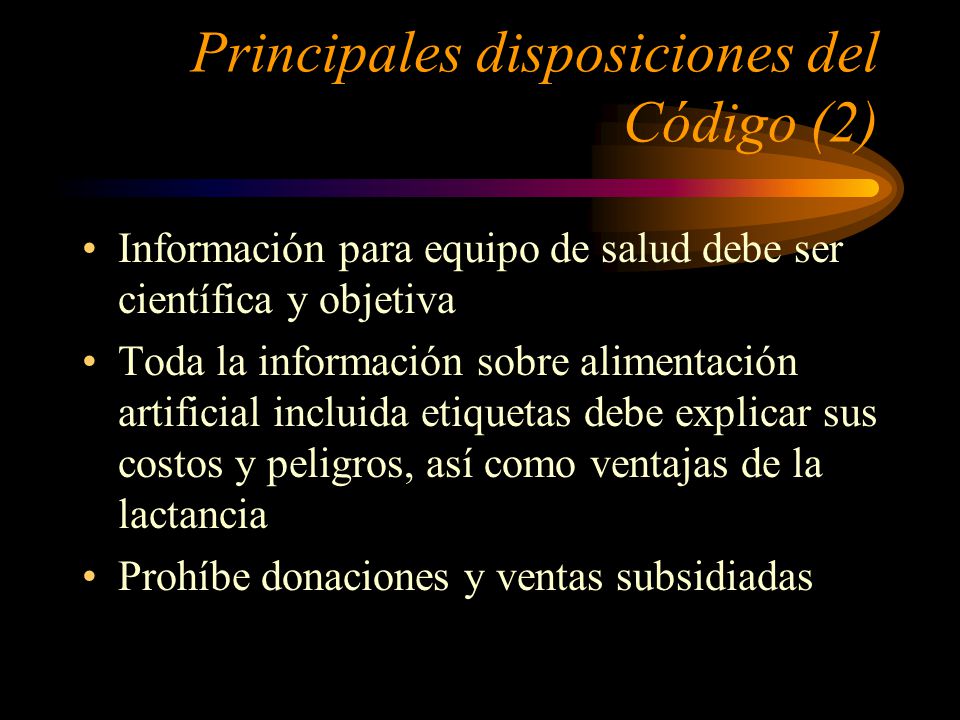 Principales disposiciones del Código (2)

• Información para equipo de salud debe ser científica y objetiva

• Toda la información sobre alimentación artificial incluida etiquetas debe explicar sus costos y peligros, así como ventajas de la lactancia

• Prohíbe donaciones y ventas subsidiadas